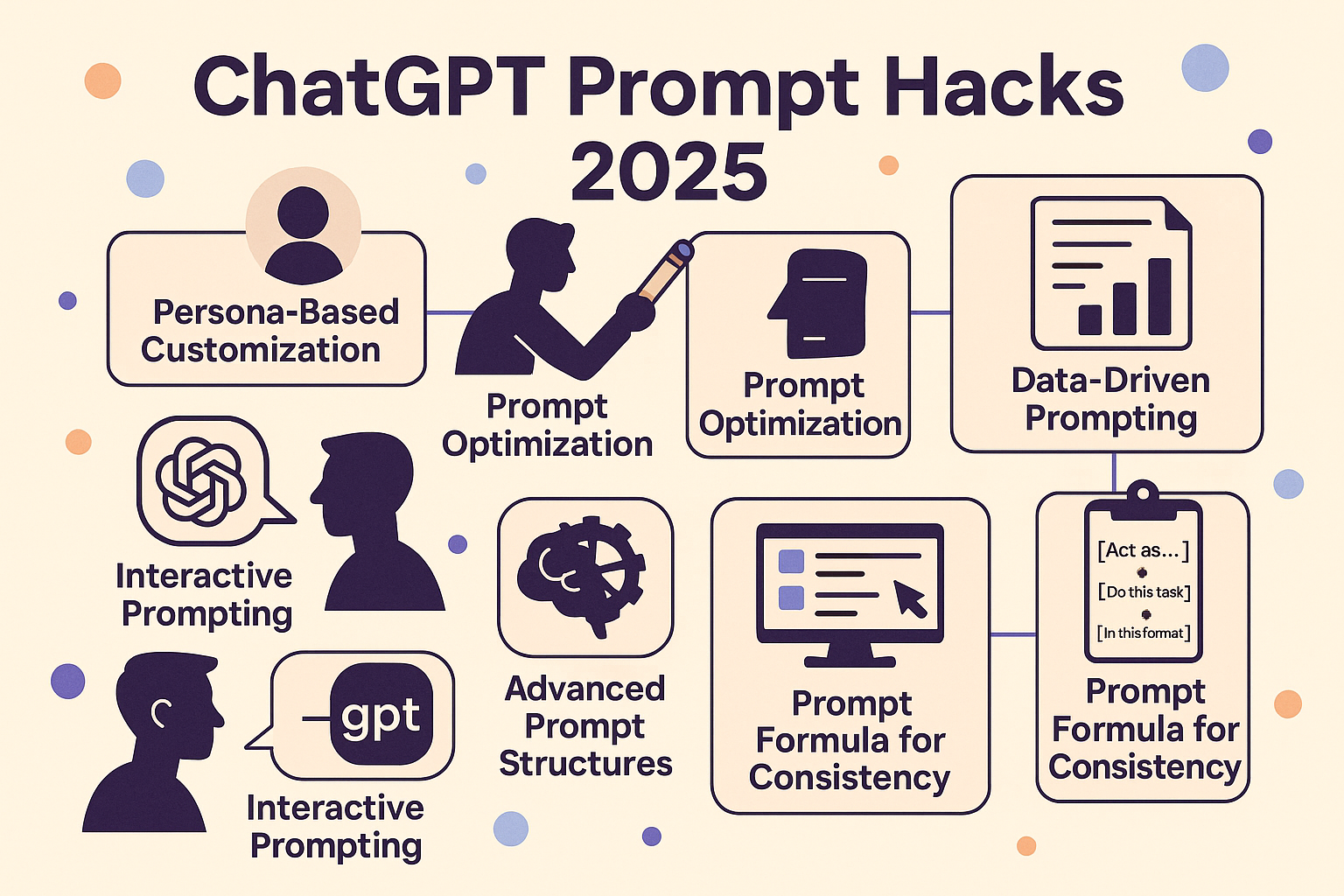 ChatGPT Prompt Hacks 2025

Persona-Based Customization

Prompt Optimization

Prompt Optimization

Data-Driven Prompting

Interactive Prompting

Advanced Prompt Structures

Prompt Formula for Consistency

[Act as...]
[Do this task]
[In this format]

Prompt Formula for Consistency

gpt

Interactive Prompting